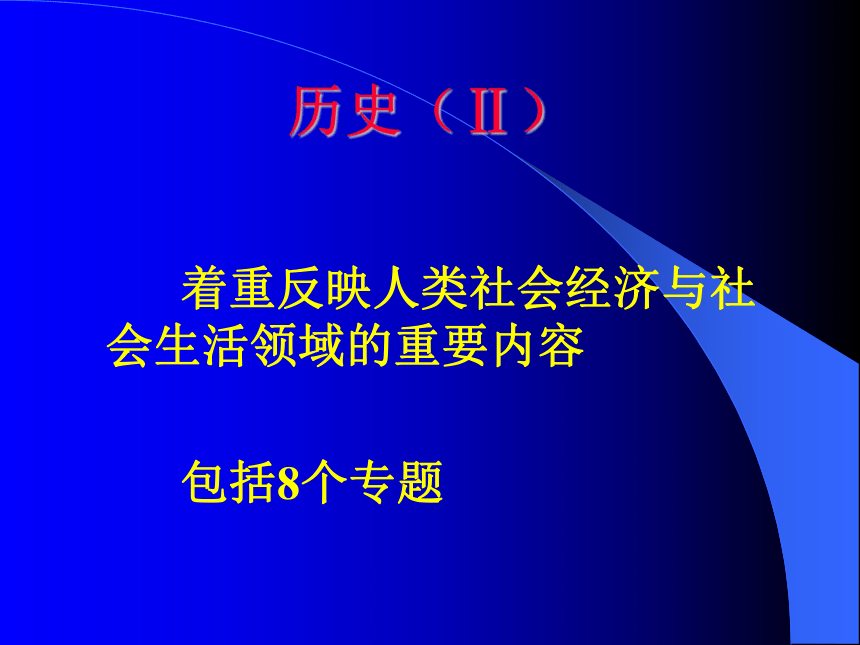 历史（II）

着重反映人类社会经济与社会生活领域的重要内容

包括8个专题